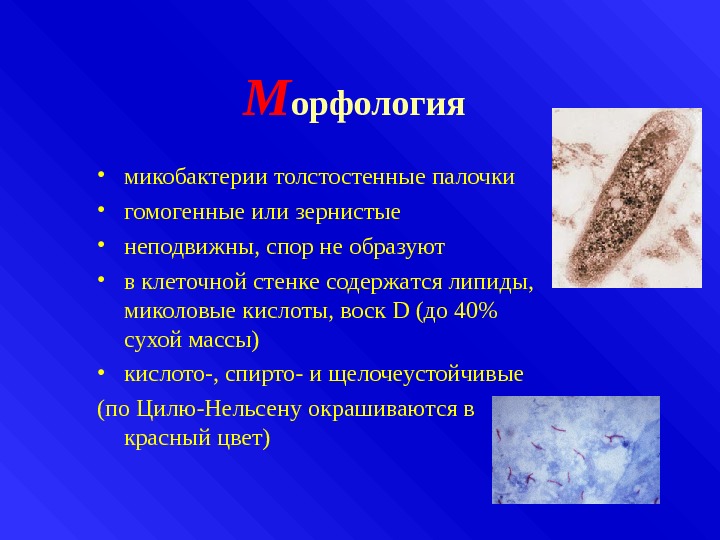 Морфология

• микобактерии толстостенные палочки
• гомогенные или зернистые
• неподвижны, спор не образуют
• в клеточной стенке содержатся липиды, миколовые кислоты, воск D (до 40% сухой массы)
• кислото-, спирто- и щелочеустойчивые
(по Цилю-Нельсену окрашиваются в красный цвет)